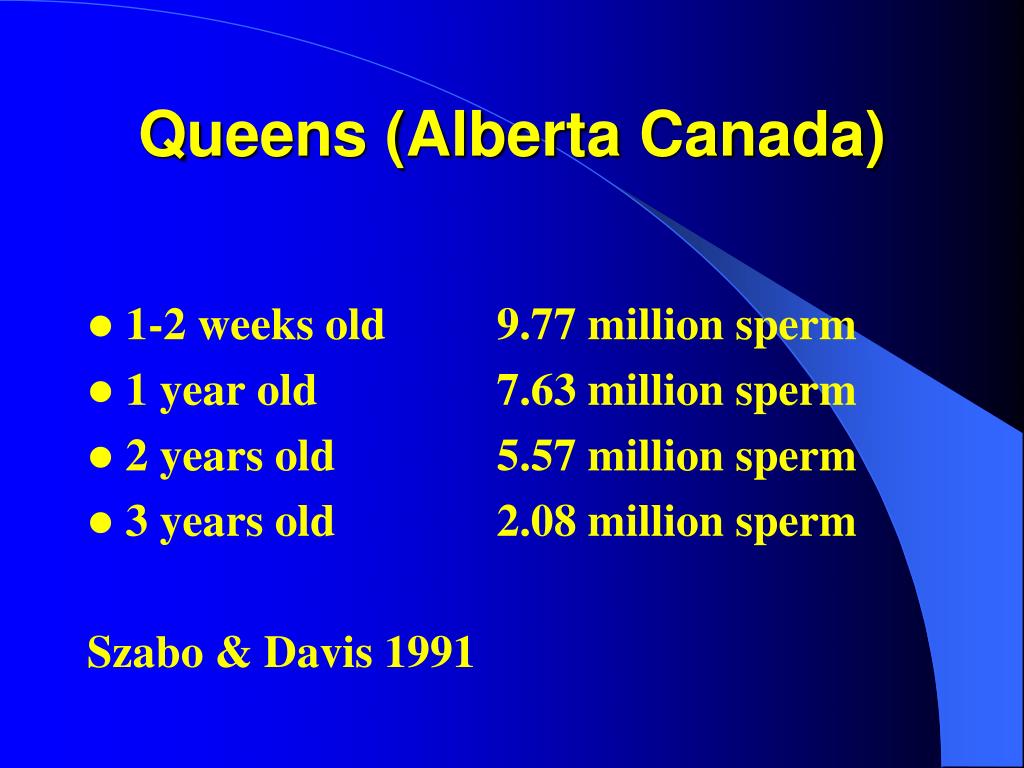 Queens (Alberta Canada)

● 1-2 weeks old 9.77 million sperm
● 1 year old 7.63 million sperm
● 2 years old 5.57 million sperm
● 3 years old 2.08 million sperm

Szabo & Davis 1991